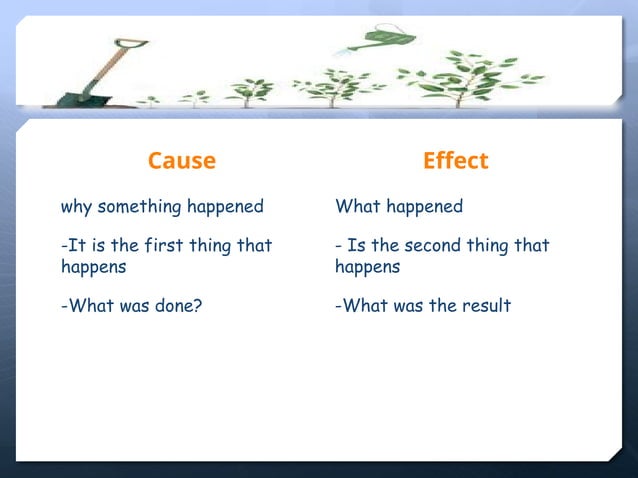 Cause

why something happened

-It is the first thing that happens

-What was done?

Effect

What happened

- Is the second thing that happens

-What was the result